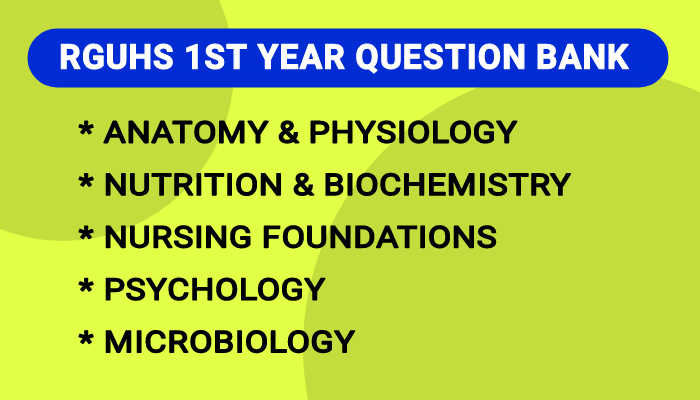 RGUHS 1ST YEAR QUESTION BANK

* ANATOMY & PHYSIOLOGY
* NUTRITION & BIOCHEMISTRY
* NURSING FOUNDATIONS
* PSYCHOLOGY
* MICROBIOLOGY